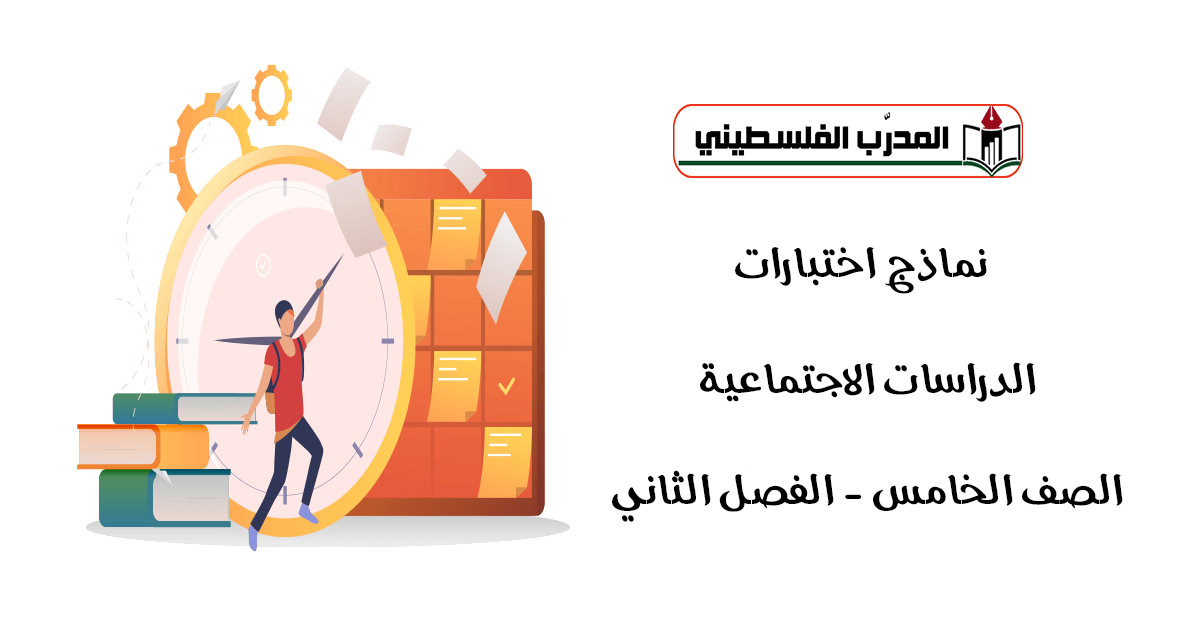 المدرّب الفلسطيني

نماذج اختبارات

الدراسات الاجتماعية

الصف الخامس - الفصل الثاني